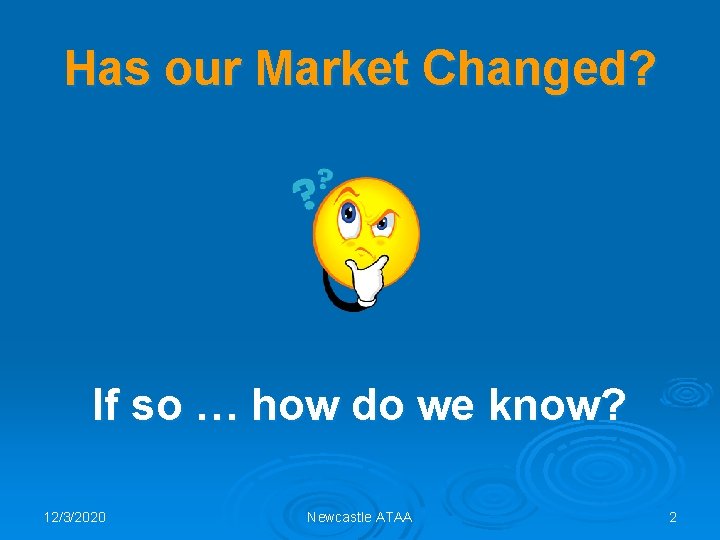 Has our Market Changed?

??

If so … how do we know?

12/3/2020

Newcastle ATAA

2